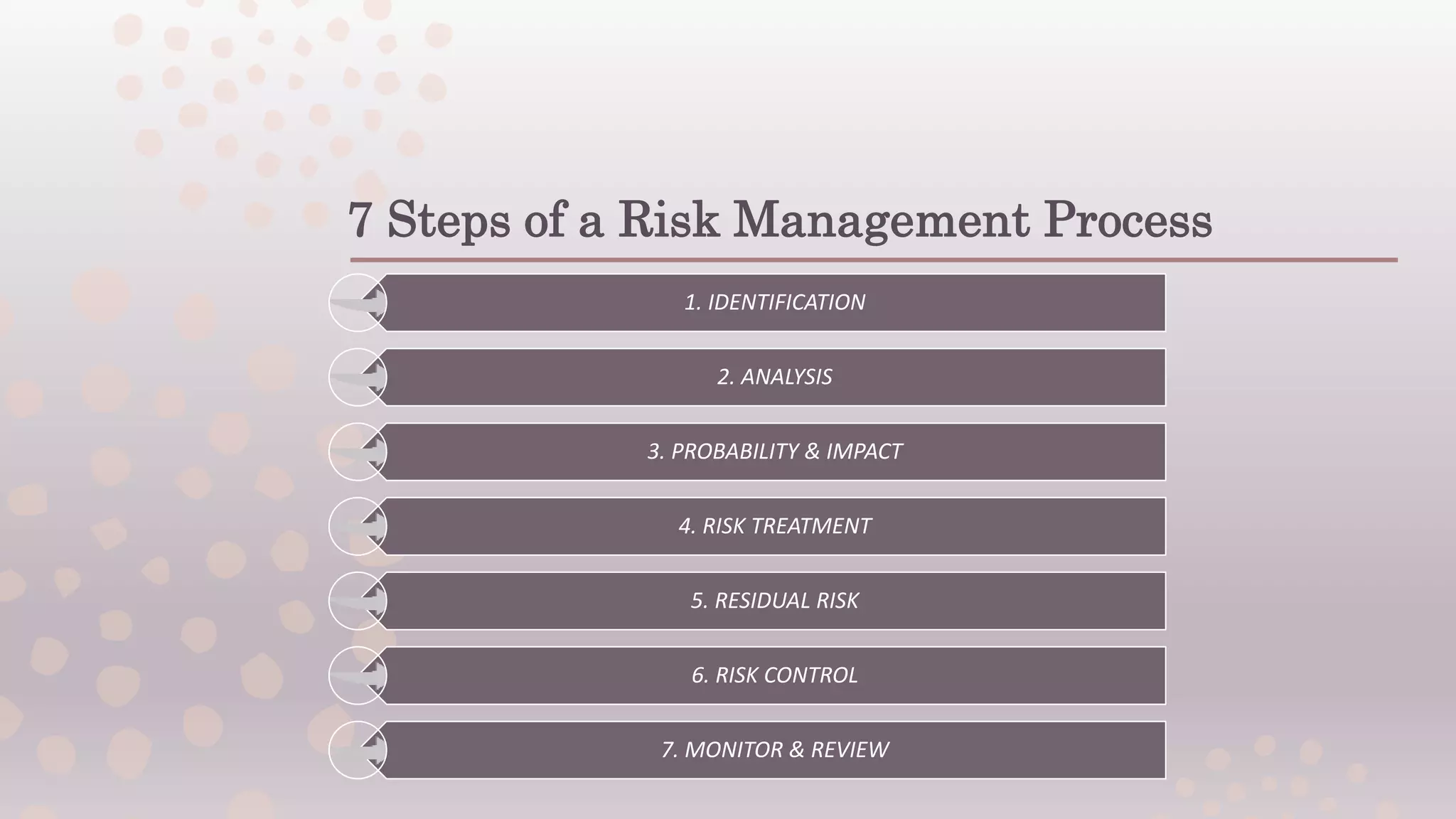 7 Steps of a Risk Management Process

1. IDENTIFICATION

2. ANALYSIS

3. PROBABILITY & IMPACT

4. RISK TREATMENT

5. RESIDUAL RISK

6. RISK CONTROL

7. MONITOR & REVIEW